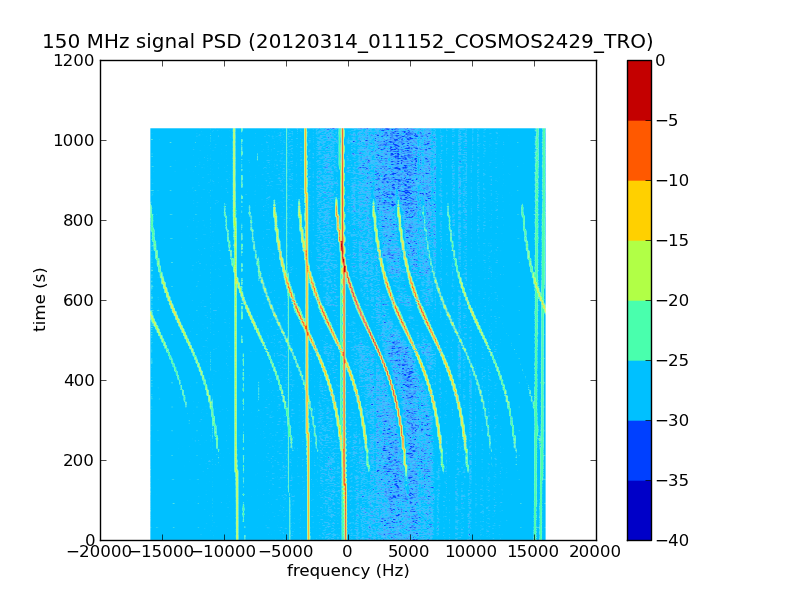 150 MHz signal PSD (20120314_011152_COSMOS2429_TRO)

1200
1000
800
600
400
200
0

time (s)

−20000 −15000 −10000 −5000 0 5000 10000 15000 20000

frequency (Hz)

0
−5
−10
−15
−20
−25
−30
−35
−40